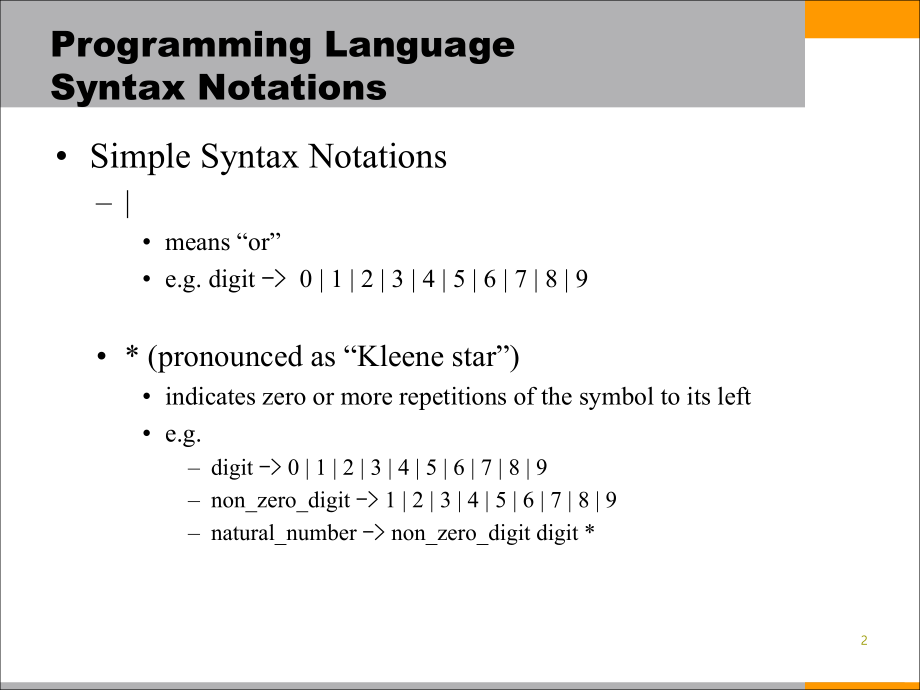 Programming Language Syntax Notations

• Simple Syntax Notations
– |
• means “or”
• e.g. digit -> 0 | 1 | 2 | 3 | 4 | 5 | 6 | 7 | 8 | 9

• * (pronounced as “Kleene star”)
• indicates zero or more repetitions of the symbol to its left
• e.g.
– digit -> 0 | 1 | 2 | 3 | 4 | 5 | 6 | 7 | 8 | 9
– non_zero_digit -> 1 | 2 | 3 | 4 | 5 | 6 | 7 | 8 | 9
– natural_number -> non_zero_digit digit *

2